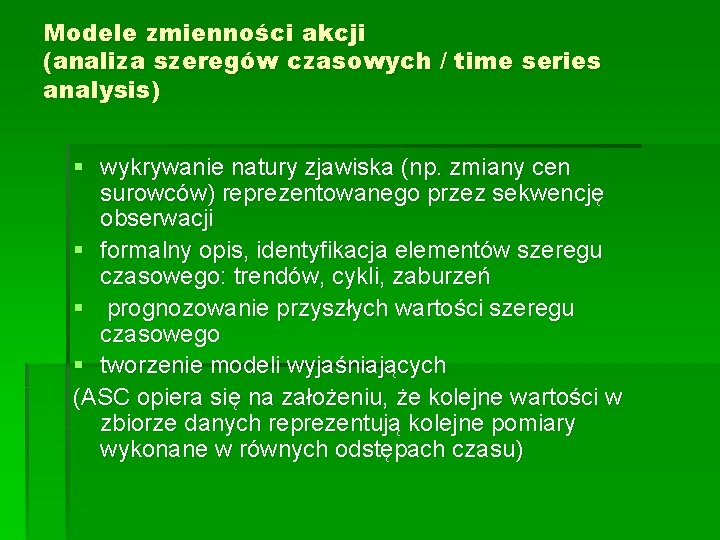 Modele zmienności akcji
(analiza szeregów czasowych / time series analysis)

▪ wykrywanie natury zjawiska (np. zmiany cen surowców) reprezentowanego przez sekwencję obserwacji
▪ formalny opis, identyfikacja elementów szeregu czasowego: trendów, cykli, zaburzeń
▪ prognozowanie przyszłych wartości szeregu czasowego
▪ tworzenie modeli wyjaśniających
(ASC opiera się na założeniu, że kolejne wartości w zbiorze danych reprezentują kolejne pomiary wykonane w równych odstępach czasu)